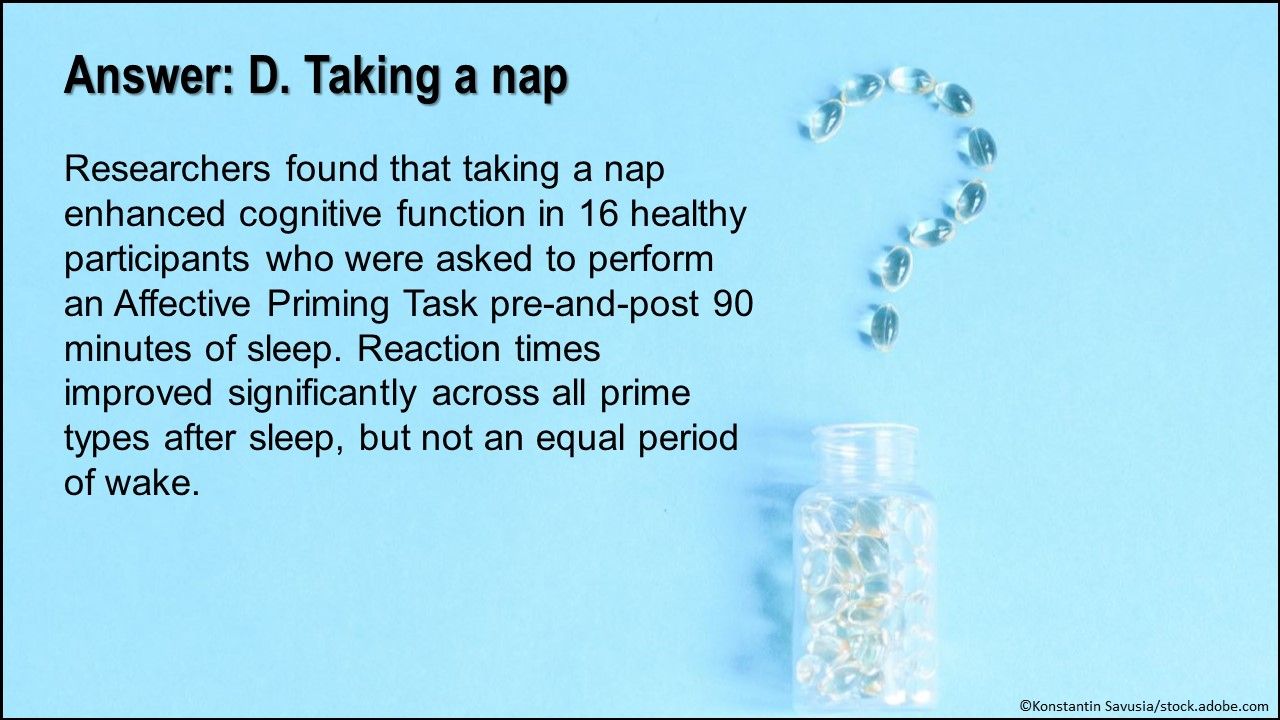 Answer: D. Taking a nap

Researchers found that taking a nap enhanced cognitive function in 16 healthy participants who were asked to perform an Affective Priming Task pre-and-post 90 minutes of sleep. Reaction times improved significantly across all prime types after sleep, but not an equal period of wake.

©Konstantin Savusia/stock.adobe.com